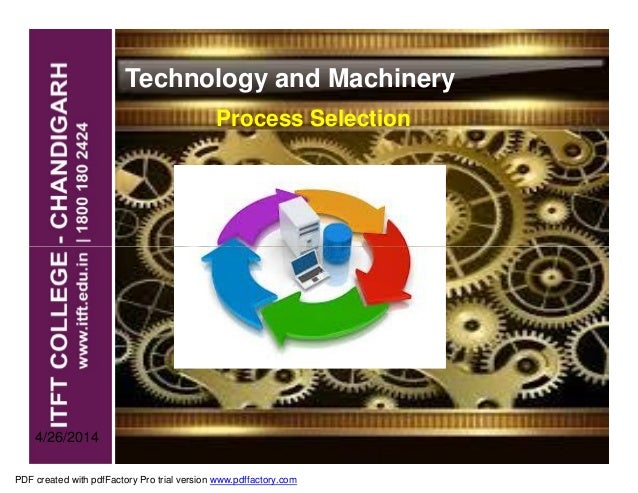 ITFT COLLEGE - CHANDIGARH
www.itft.edu.in | 1800 180 2424

Technology and Machinery

Process Selection

4/26/2014

PDF created with pdfFactory Pro trial version www.pdffactory.com